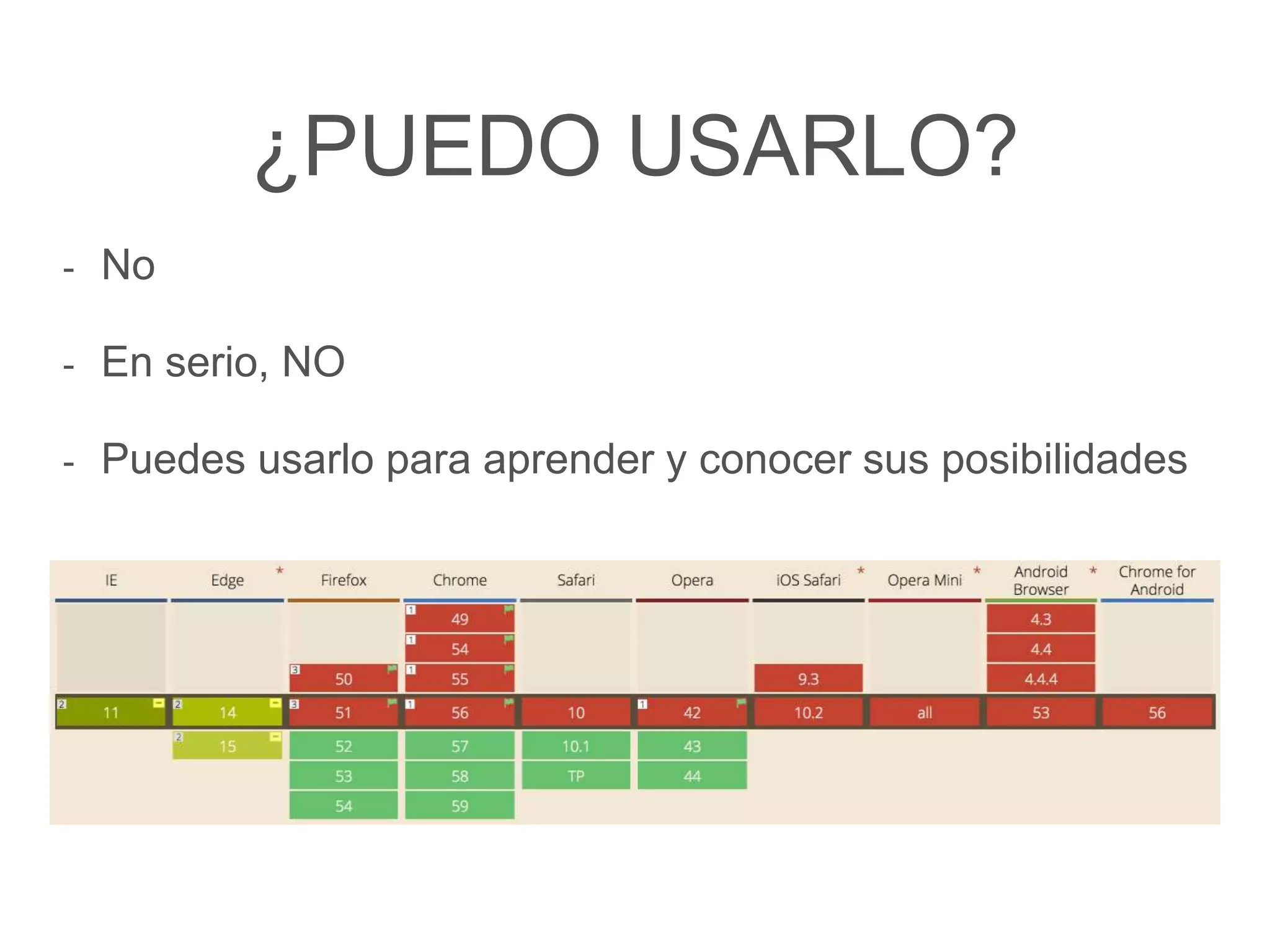 ¿PUEDO USARLO?

- No

- En serio, NO

- Puedes usarlo para aprender y conocer sus posibilidades

| IE | Edge * | Firefox | Chrome | Safari | Opera | iOS Safari * | Opera Mini * | Android Browser * | Chrome for Android |
|---|---|---|---|---|---|---|---|---|---|
| | | | 1 49 | | | | | 4.3 | |
| | | | 1 54 | | | | | 4.4 | |
| | | 3 50 | 1 55 | | | 9.3 | | 4.4.4 | |
| 2 11 | 2 14 | 3 51 | 1 56 | 10 | 1 42 | 10.2 | all | 53 | 56 |
| | 2 15 | 52 | 57 | 10.1 | 43 | | | | |
| | | 53 | 58 | TP | 44 | | | | |
| | | 54 | 59 | | | | | | |